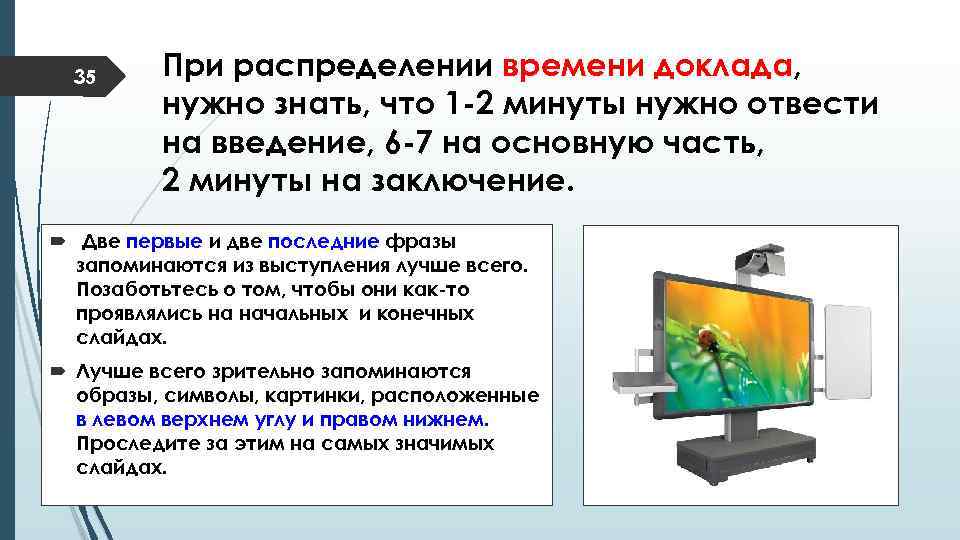 35

При распределении времени доклада, нужно знать, что 1-2 минуты нужно отвести на введение, 6-7 на основную часть, 2 минуты на заключение.

Две первые и две последние фразы запоминаются из выступления лучше всего. Позаботьтесь о том, чтобы они как-то проявлялись на начальных и конечных слайдах.

Лучше всего зрительно запоминаются образы, символы, картинки, расположенные в левом верхнем углу и правом нижнем. Проследите за этим на самых значимых слайдах.